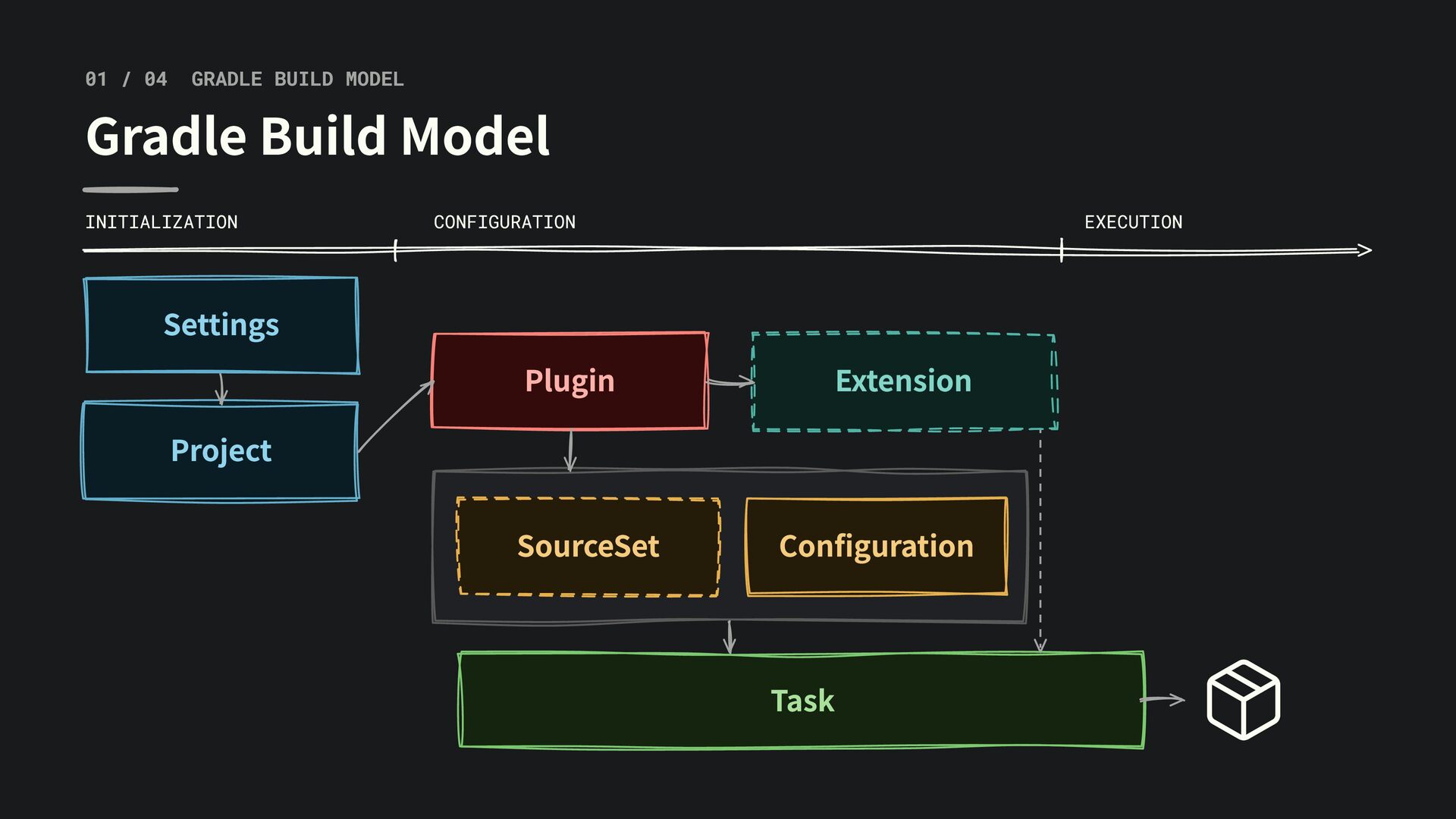 01 / 04 GRADLE BUILD MODEL

Gradle Build Model

INITIALIZATION

CONFIGURATION

EXECUTION

Settings

Project

Plugin

Extension

SourceSet

Configuration

Task